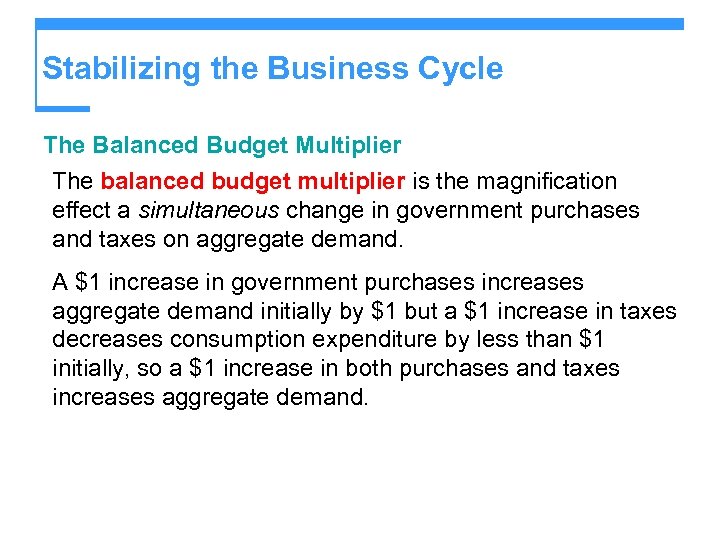 Stabilizing the Business Cycle

The Balanced Budget Multiplier

The balanced budget multiplier is the magnification effect a simultaneous change in government purchases and taxes on aggregate demand.

A \$1 increase in government purchases increases aggregate demand initially by \$1 but a \$1 increase in taxes decreases consumption expenditure by less than \$1 initially, so a \$1 increase in both purchases and taxes increases aggregate demand.